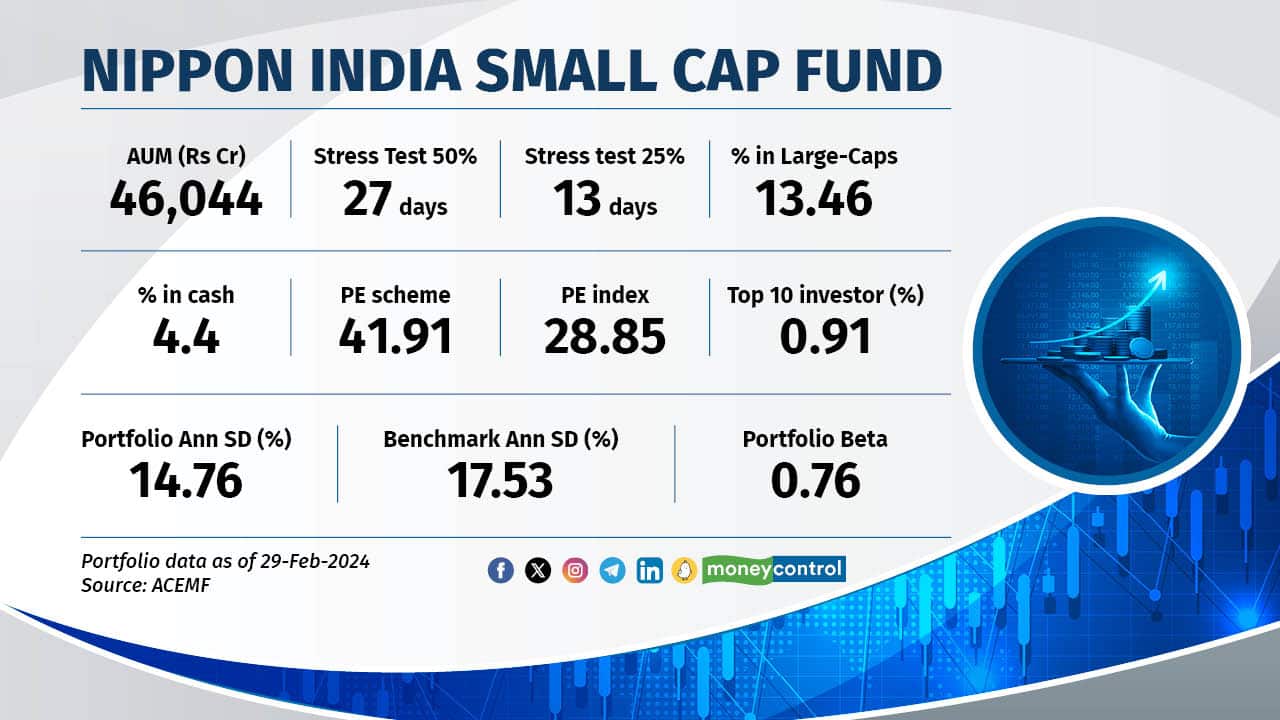 NIPPON INDIA SMALL CAP FUND

AUM (Rs Cr)
46,044

Stress Test 50%
27 days

Stress test 25%
13 days

% in Large-Caps
13.46

% in cash
4.4

PE scheme
41.91

PE index
28.85

Top 10 investor (%)
0.91

Portfolio Ann SD (%)
14.76

Benchmark Ann SD (%)
17.53

Portfolio Beta
0.76

Portfolio data as of 29-Feb-2024
Source: ACEMF

moneycontrol